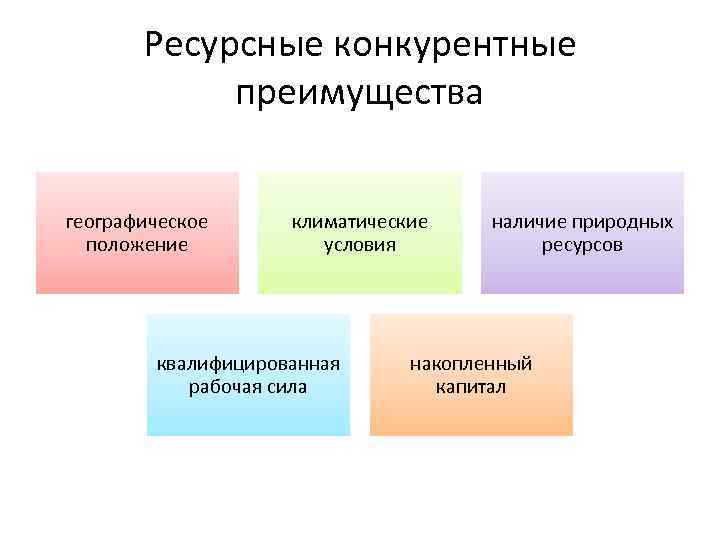 Ресурсные конкурентные преимущества

географическое положение

климатические условия

наличие природных ресурсов

квалифицированная рабочая сила

накопленный капитал